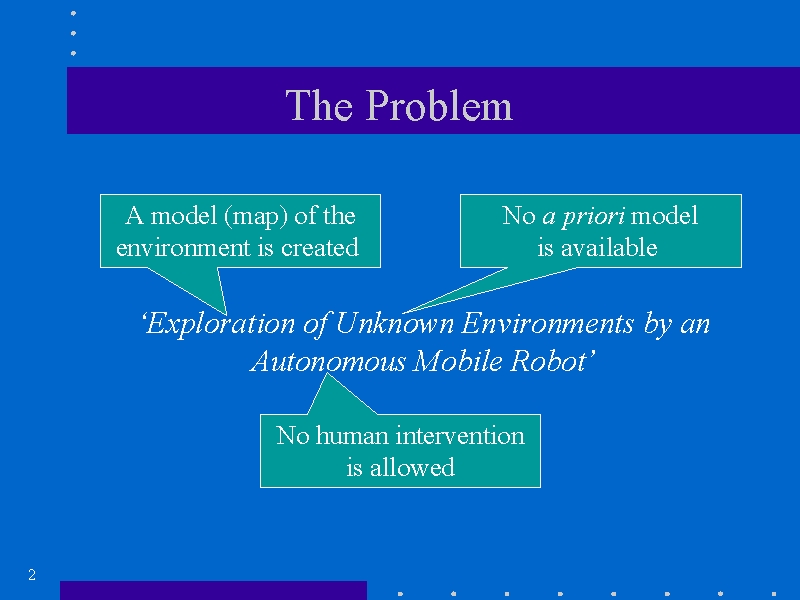 The Problem

A model (map) of the environment is created

No a priori model is available

‘Exploration of Unknown Environments by an Autonomous Mobile Robot’

No human intervention is allowed

2